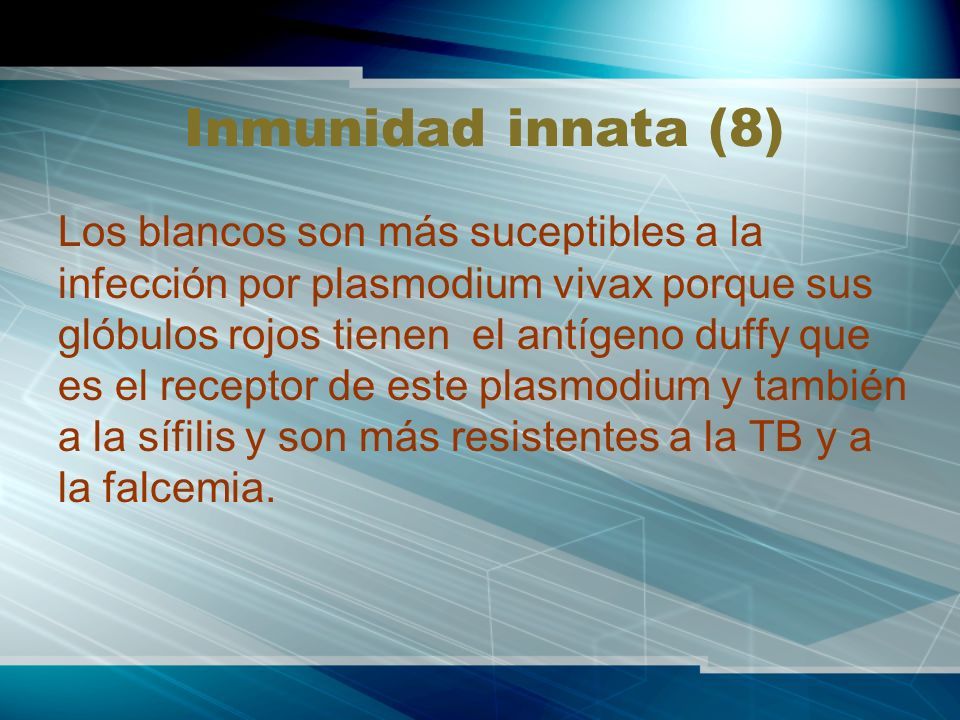 Inmunidad innata (8)

Los blancos son más suceptibles a la infección por plasmodium vivax porque sus glóbulos rojos tienen el antígeno duffy que es el receptor de este plasmodium y también a la sífilis y son más resistentes a la TB y a la falcemia.